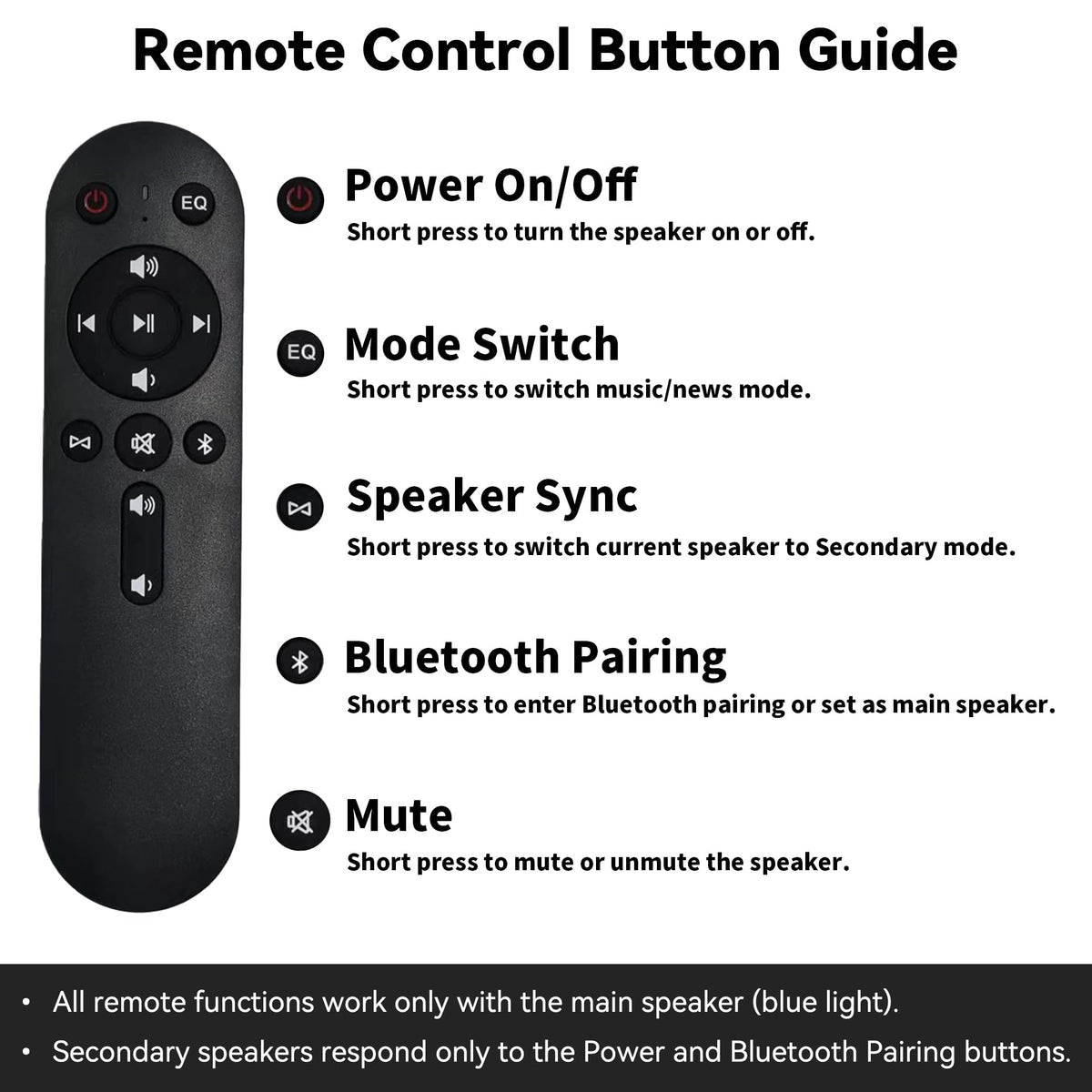 Remote Control Button Guide

EQ

Power On/Off
Short press to turn the speaker on or off.

EQ
Mode Switch
Short press to switch music/news mode.

Speaker Sync
Short press to switch current speaker to Secondary mode.

Bluetooth Pairing
Short press to enter Bluetooth pairing or set as main speaker.

Mute
Short press to mute or unmute the speaker.

• All remote functions work only with the main speaker (blue light).
• Secondary speakers respond only to the Power and Bluetooth Pairing buttons.